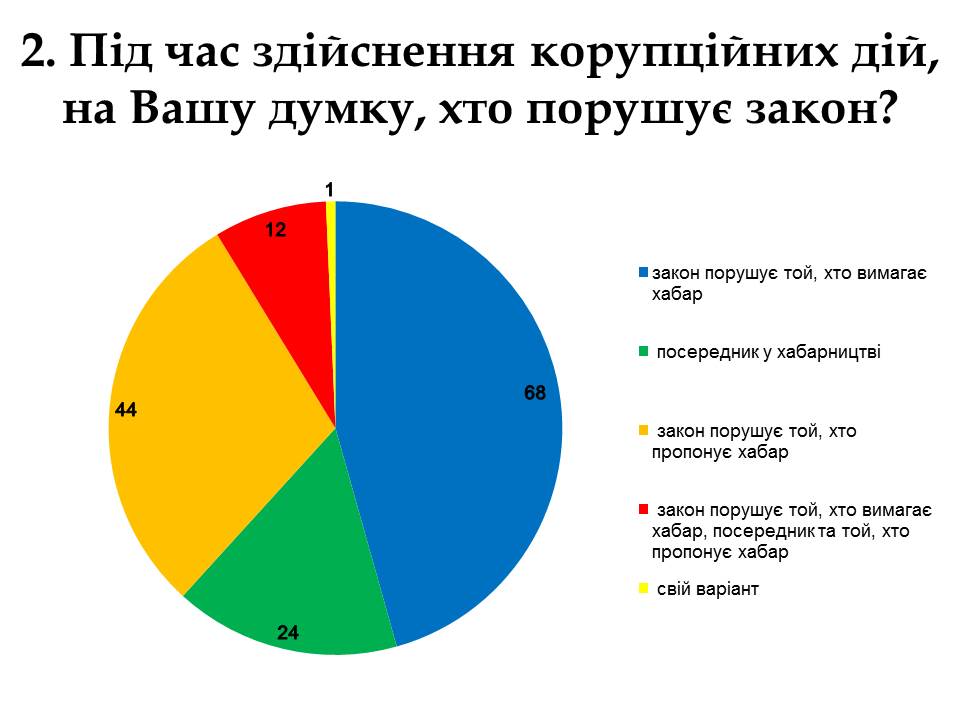 2. Під час здійснення корупційних дій, на Вашу думку, хто порушує закон?

1

12

68

44

24

закон порушує той, хто вимагає хабар

посередник у хабарництві

закон порушує той, хто пропонує хабар

закон порушує той, хто вимагає хабар, посередник та той, хто пропонує хабар

свій варіант